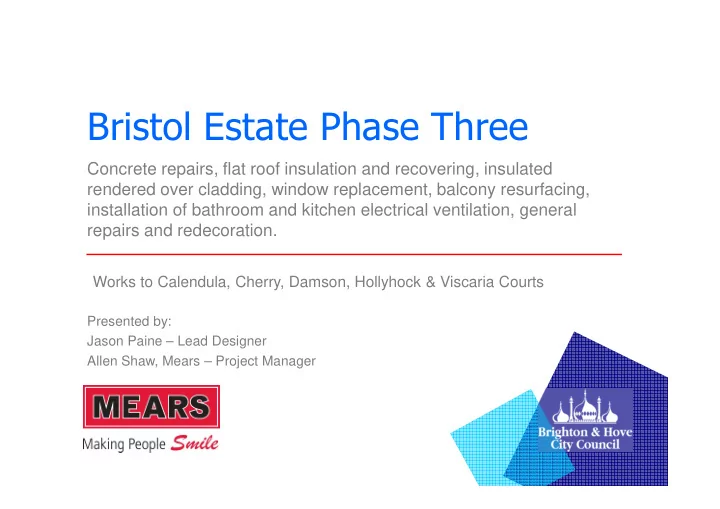 Bristol Estate Phase Three

Concrete repairs, flat roof insulation and recovering, insulated rendered over cladding, window replacement, balcony resurfacing, installation of bathroom and kitchen electrical ventilation, general repairs and redecoration.

Works to Calendula, Cherry, Damson, Hollyhock & Viscaria Courts

Presented by:
Jason Paine – Lead Designer
Allen Shaw, Mears – Project Manager

MEARS
Making People Smile

Brighton & Hove City Council